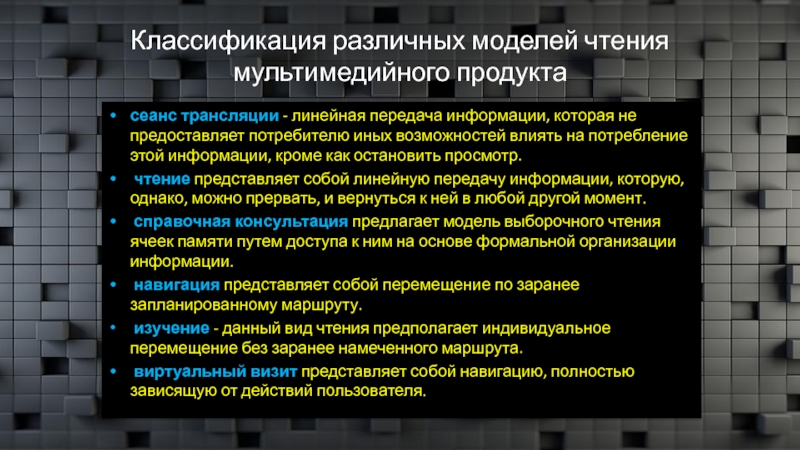 Классификация различных моделей чтения мультимедийного продукта

• сеанс трансляции - линейная передача информации, которая не предоставляет потребителю иных возможностей влиять на потребление этой информации, кроме как остановить просмотр.

• чтение представляет собой линейную передачу информации, которую, однако, можно прервать, и вернуться к ней в любой другой момент.

• справочная консультация предлагает модель выборочного чтения ячеек памяти путем доступа к ним на основе формальной организации информации.

• навигация представляет собой перемещение по заранее запланированному маршруту.

• изучение - данный вид чтения предполагает индивидуальное перемещение без заранее намеченного маршрута.

• виртуальный визит представляет собой навигацию, полностью зависящую от действий пользователя.